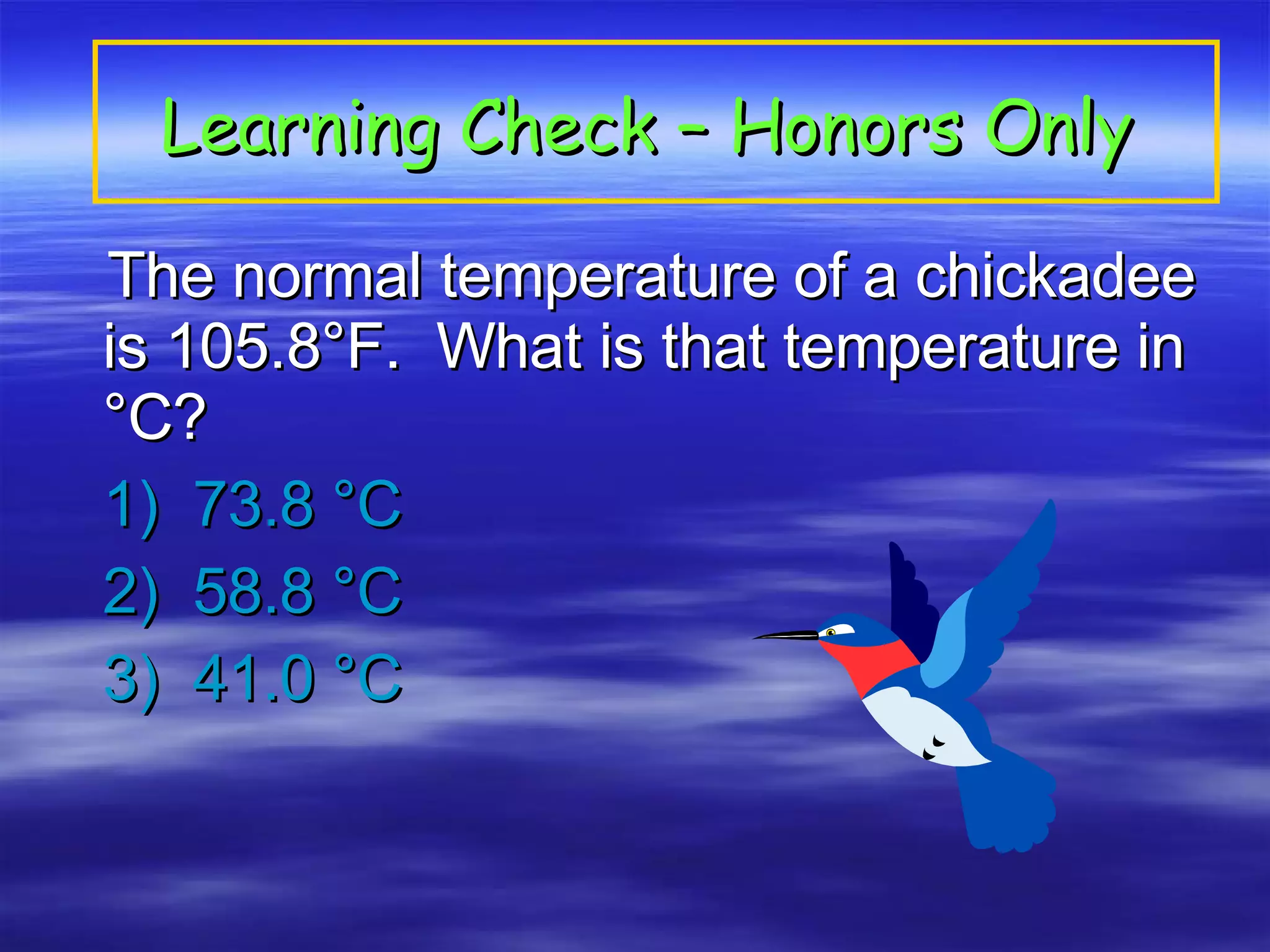 Learning Check – Honors Only

The normal temperature of a chickadee is 105.8°F. What is that temperature in °C?

1) 73.8 °C

2) 58.8 °C

3) 41.0 °C